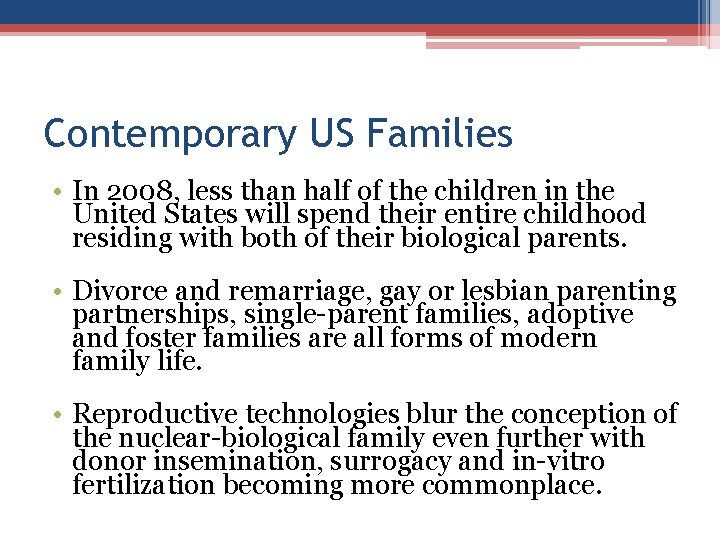 Contemporary US Families

• In 2008, less than half of the children in the United States will spend their entire childhood residing with both of their biological parents.

• Divorce and remarriage, gay or lesbian parenting partnerships, single-parent families, adoptive and foster families are all forms of modern family life.

• Reproductive technologies blur the conception of the nuclear-biological family even further with donor insemination, surrogacy and in-vitro fertilization becoming more commonplace.